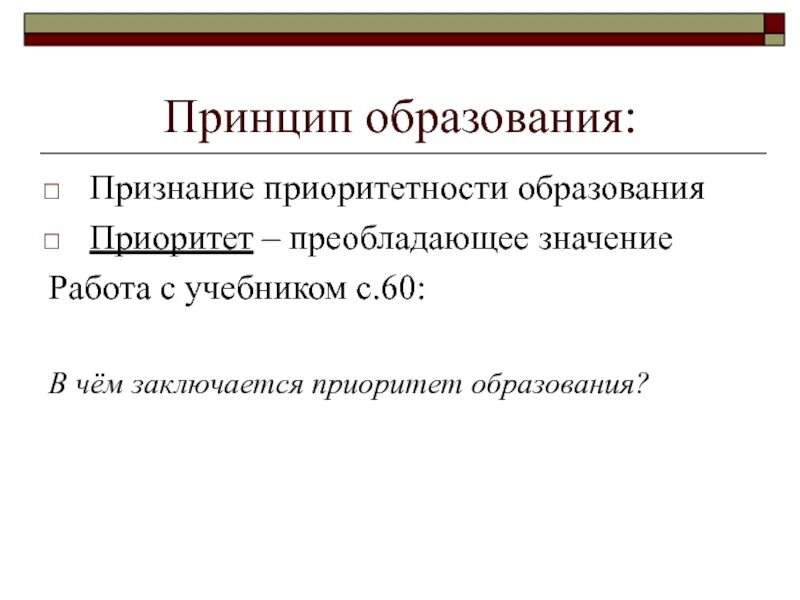 Принцип образования:

□ Признание приоритетности образования
□ Приоритет – преобладающее значение

Работа с учебником с.60:

В чём заключается приоритет образования?